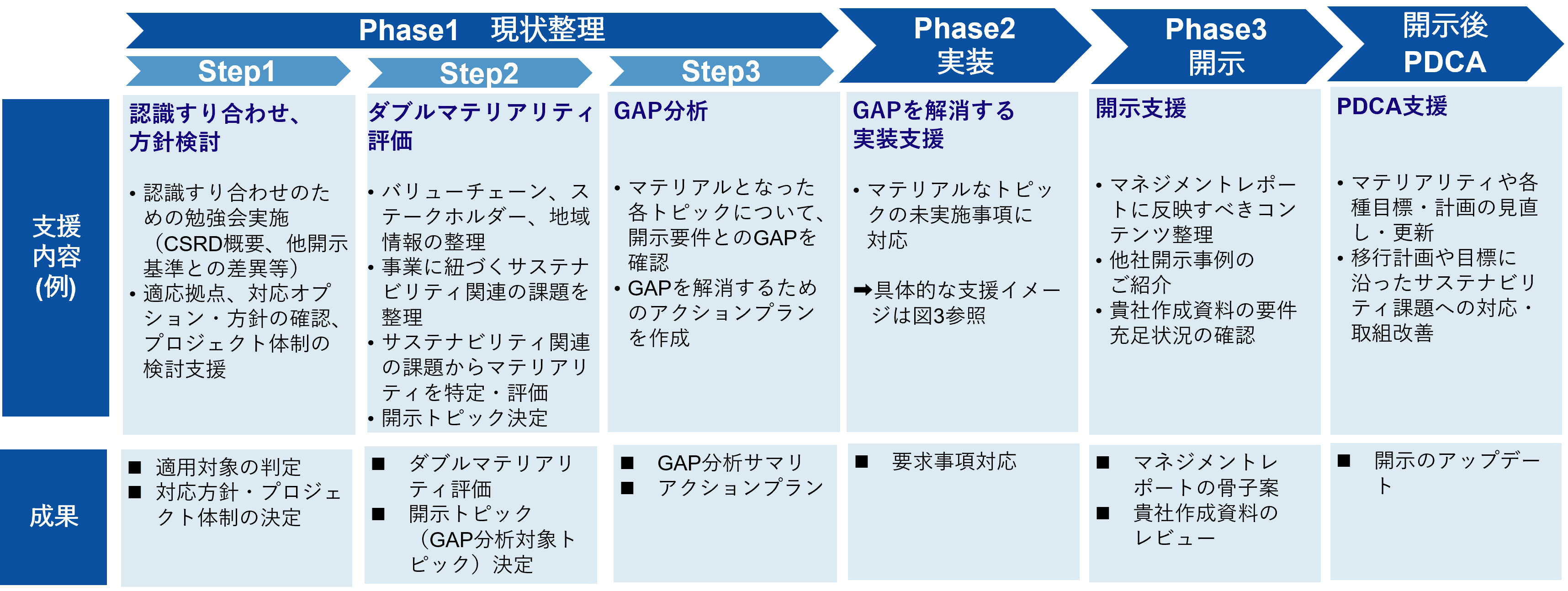 Phase1　現状整理

Phase2
実装

Phase3
開示

開示後
PDCA

Step1

Step2

Step3

支援内容(例)

認識すり合わせ、方針検討

• 認識すり合わせのための勉強会実施（CSRD概要、他開示基準との差異等）
• 適応拠点、対応オプション・方針の確認、プロジェクト体制の検討支援

ダブルマテリアリティ評価

• バリューチェーン、ステークホルダー、地域情報の整理
• 事業に紐づくサステナビリティ関連の課題を整理
• サステナビリティ関連の課題からマテリアリティを特定・評価
• 開示トピック決定

GAP分析

• マテリアルとなった各トピックについて、開示要件とのGAPを確認
• GAPを解消するためのアクションプランを作成

GAPを解消する実装支援

• マテリアルなトピックの未実施事項に対応

➡具体的な支援イメージは図3参照

開示支援

• マネジメントレポートに反映すべきコンテンツ整理
• 他社開示事例のご紹介
• 貴社作成資料の要件充足状況の確認

PDCA支援

• マテリアリティや各種目標・計画の見直し・更新
• 移行計画や目標に沿ったサステナビリティ課題への対応・取組改善

成果

■ 適用対象の判定
■ 対応方針・プロジェクト体制の決定

■ ダブルマテリアリティ評価
■ 開示トピック（GAP分析対象トピック）決定

■ GAP分析サマリ
■ アクションプラン

■ 要求事項対応

■ マネジメントレポートの骨子案
■ 貴社作成資料のレビュー

■ 開示のアップデート